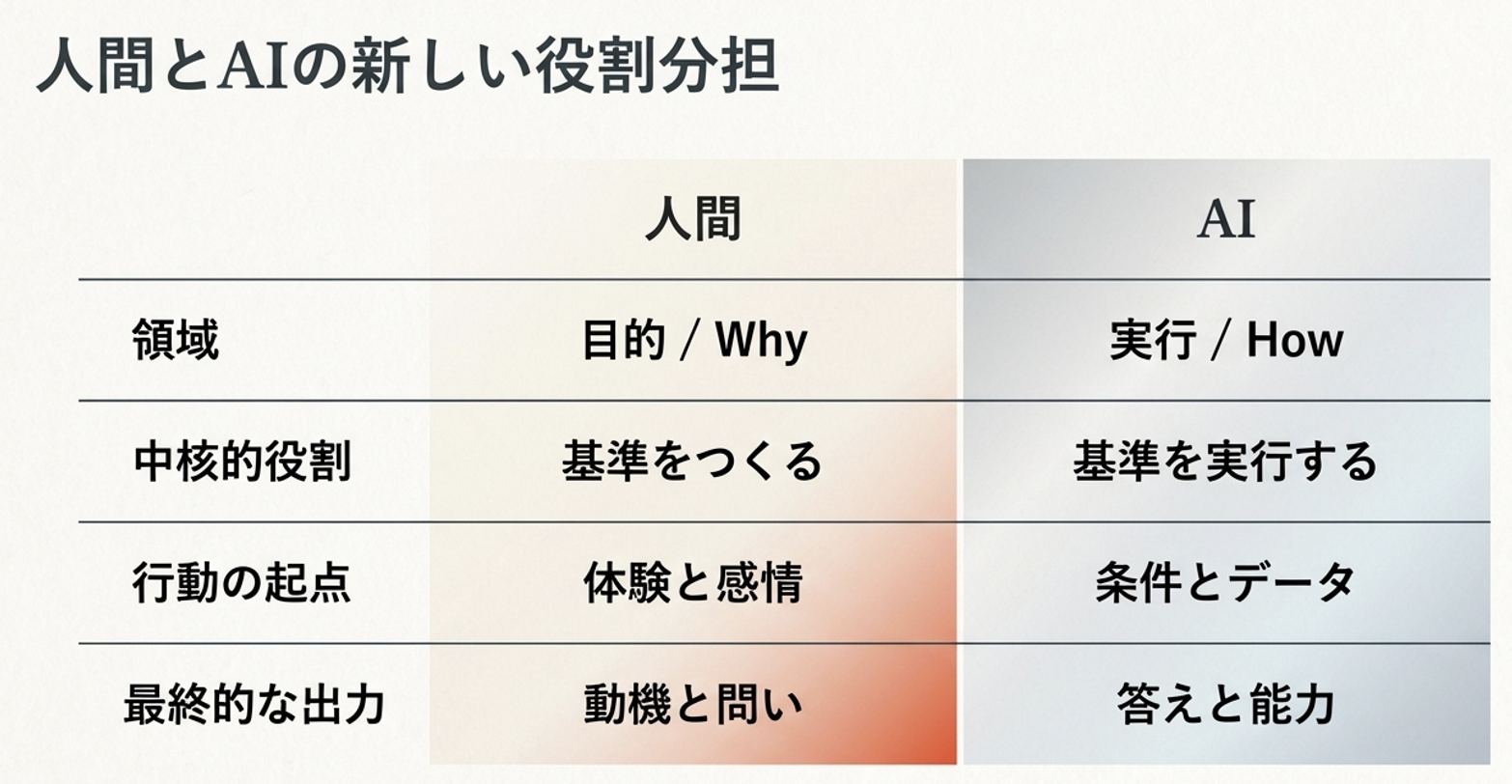 人間とAIの新しい役割分担

|  | 人間 | AI |
|---|---|---|
| 領域 | 目的 / Why | 実行 / How |
| 中核的役割 | 基準をつくる | 基準を実行する |
| 行動の起点 | 体験と感情 | 条件とデータ |
| 最終的な出力 | 動機と問い | 答えと能力 |